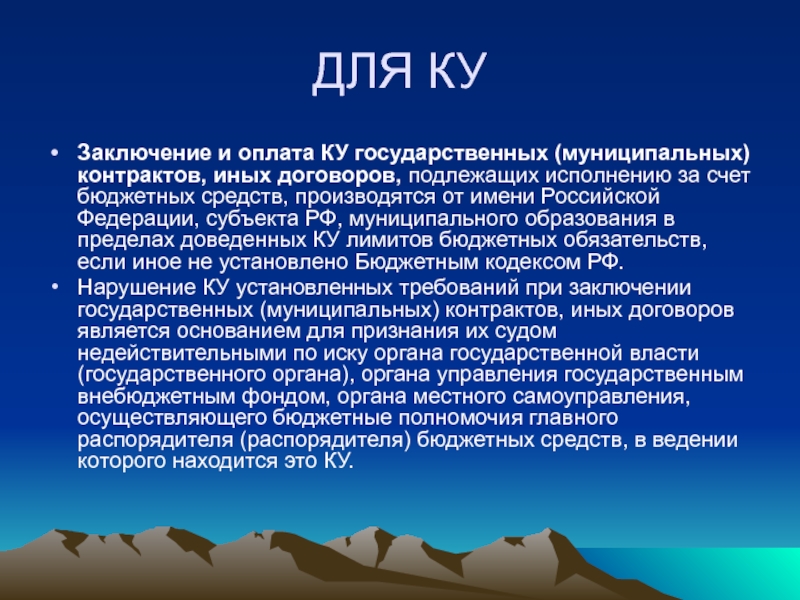 ДЛЯ КУ

• Заключение и оплата КУ государственных (муниципальных) контрактов, иных договоров, подлежащих исполнению за счет бюджетных средств, производятся от имени Российской Федерации, субъекта РФ, муниципального образования в пределах доведенных КУ лимитов бюджетных обязательств, если иное не установлено Бюджетным кодексом РФ.

• Нарушение КУ установленных требований при заключении государственных (муниципальных) контрактов, иных договоров является основанием для признания их судом недействительными по иску органа государственной власти (государственного органа), органа управления государственным внебюджетным фондом, органа местного самоуправления, осуществляющего бюджетные полномочия главного распорядителя (распорядителя) бюджетных средств, в ведении которого находится это КУ.